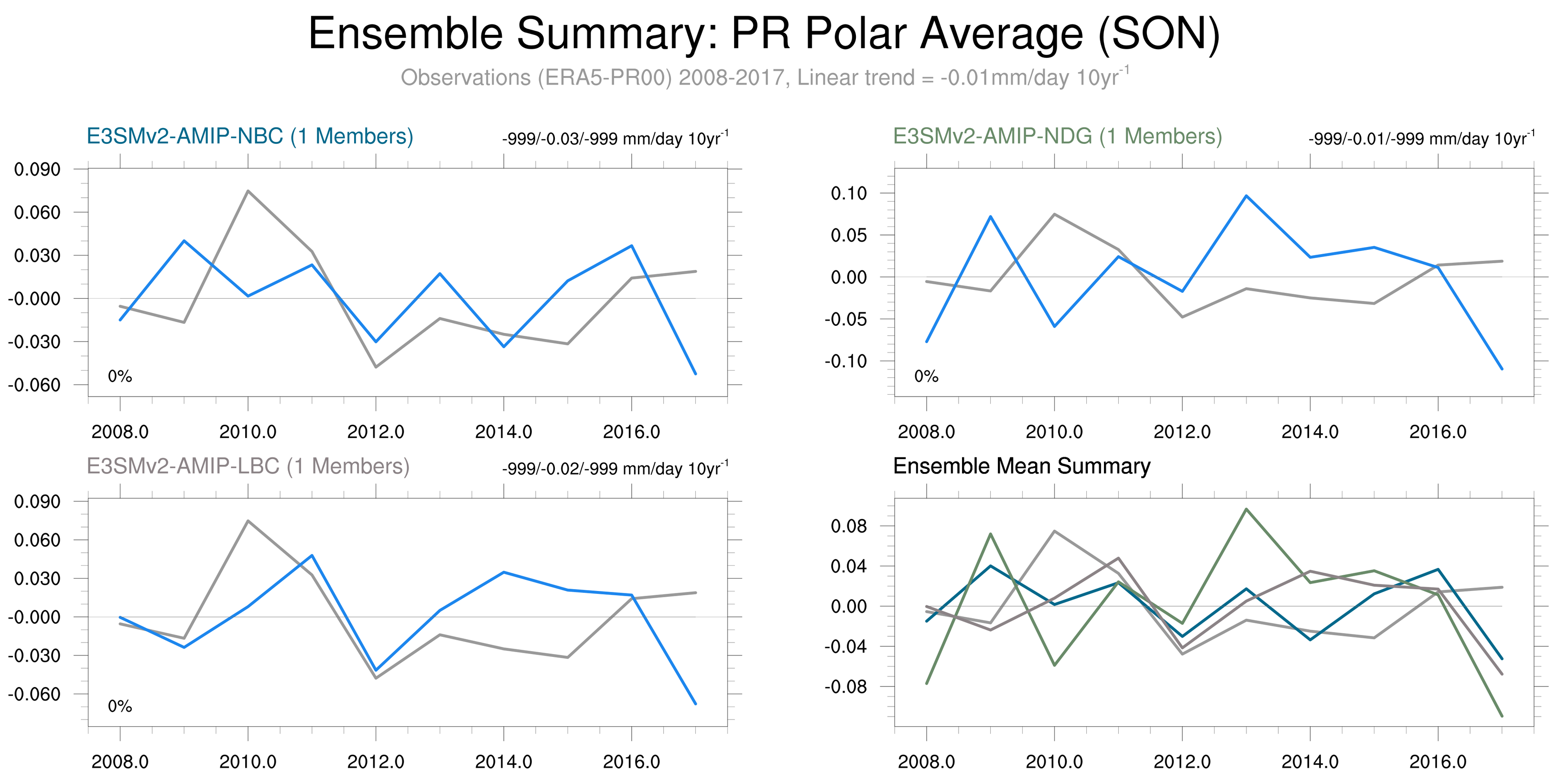 Ensemble Summary: PR Polar Average (SON)

Observations (ERA5-PR00) 2008-2017, Linear trend = -0.01mm/day 10yr$^{-1}$

E3SMv2-AMIP-NBC (1 Members)

-999/-0.03/-999 mm/day 10yr$^{-1}$

0.090
0.060
0.030
-0.000
-0.030
-0.060

0%

2008.0 2010.0 2012.0 2014.0 2016.0

E3SMv2-AMIP-NDG (1 Members)

-999/-0.01/-999 mm/day 10yr$^{-1}$

0.10
0.05
0.00
-0.05
-0.10

0%

2008.0 2010.0 2012.0 2014.0 2016.0

E3SMv2-AMIP-LBC (1 Members)

-999/-0.02/-999 mm/day 10yr$^{-1}$

0.090
0.060
0.030
-0.000
-0.030
-0.060

0%

2008.0 2010.0 2012.0 2014.0 2016.0

Ensemble Mean Summary

0.08
0.04
0.00
-0.04
-0.08

2008.0 2010.0 2012.0 2014.0 2016.0